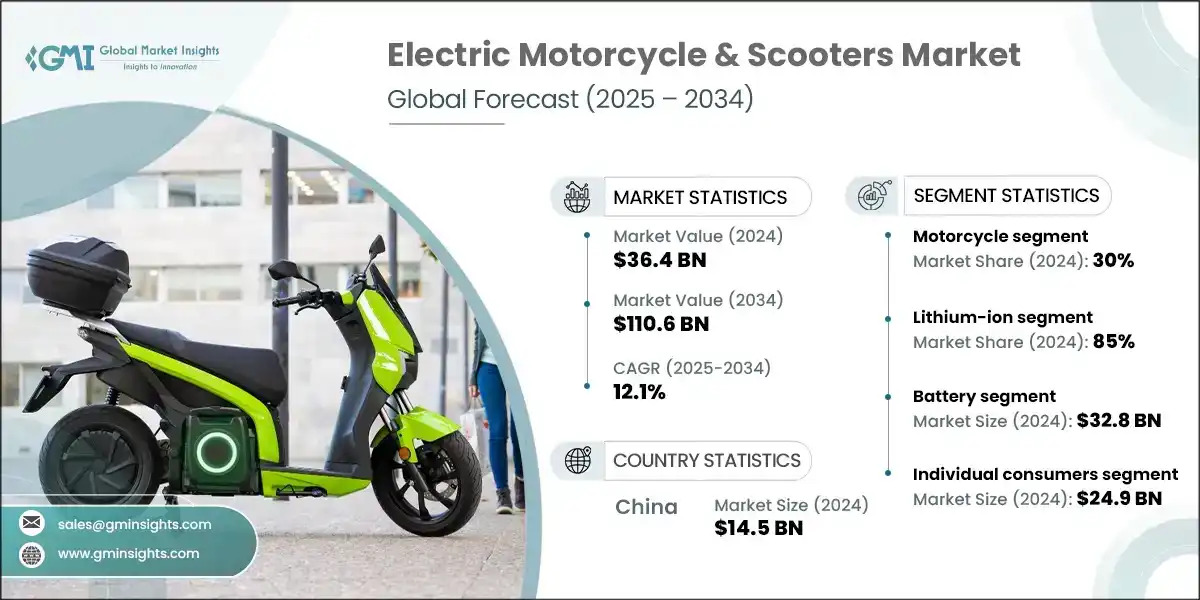 GMI Global Market Insights
Insights to Innovation

Electric Motorcycle & Scooters Market
Global Forecast (2025 – 2034)

MARKET STATISTICS

Market Value (2024)
$36.4 BN

Market Value (2034)
$110.6 BN

CAGR (2025-2034)
12.1%

COUNTRY STATISTICS

China
Market Size (2024)
$14.5 BN

SEGMENT STATISTICS

Motorcycle segment
Market Share (2024): 30%

Lithium-ion segment
Market Share (2024): 85%

Battery segment
Market Size (2024): $32.8 BN

Individual consumers segment
Market Size (2024): $24.9 BN

sales@gminsights.com
www.gminsights.com